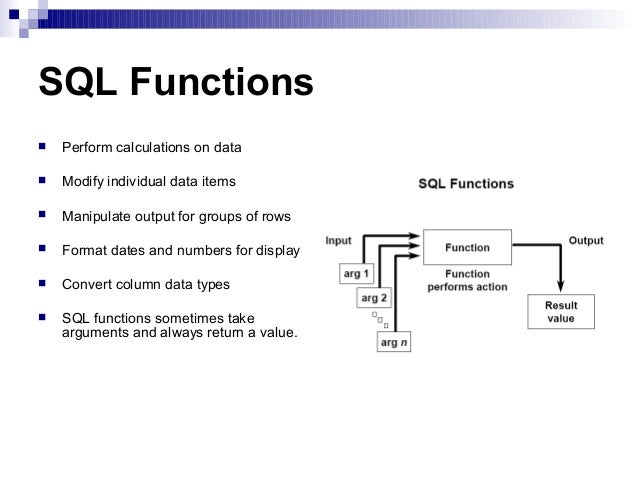 SQL Functions

Perform calculations on data

Modify individual data items

Manipulate output for groups of rows

Format dates and numbers for display

Convert column data types

SQL functions sometimes take arguments and always return a value.

SQL Functions

Input

arg 1

arg 2

arg n

Function

Function performs action

Output

Result value